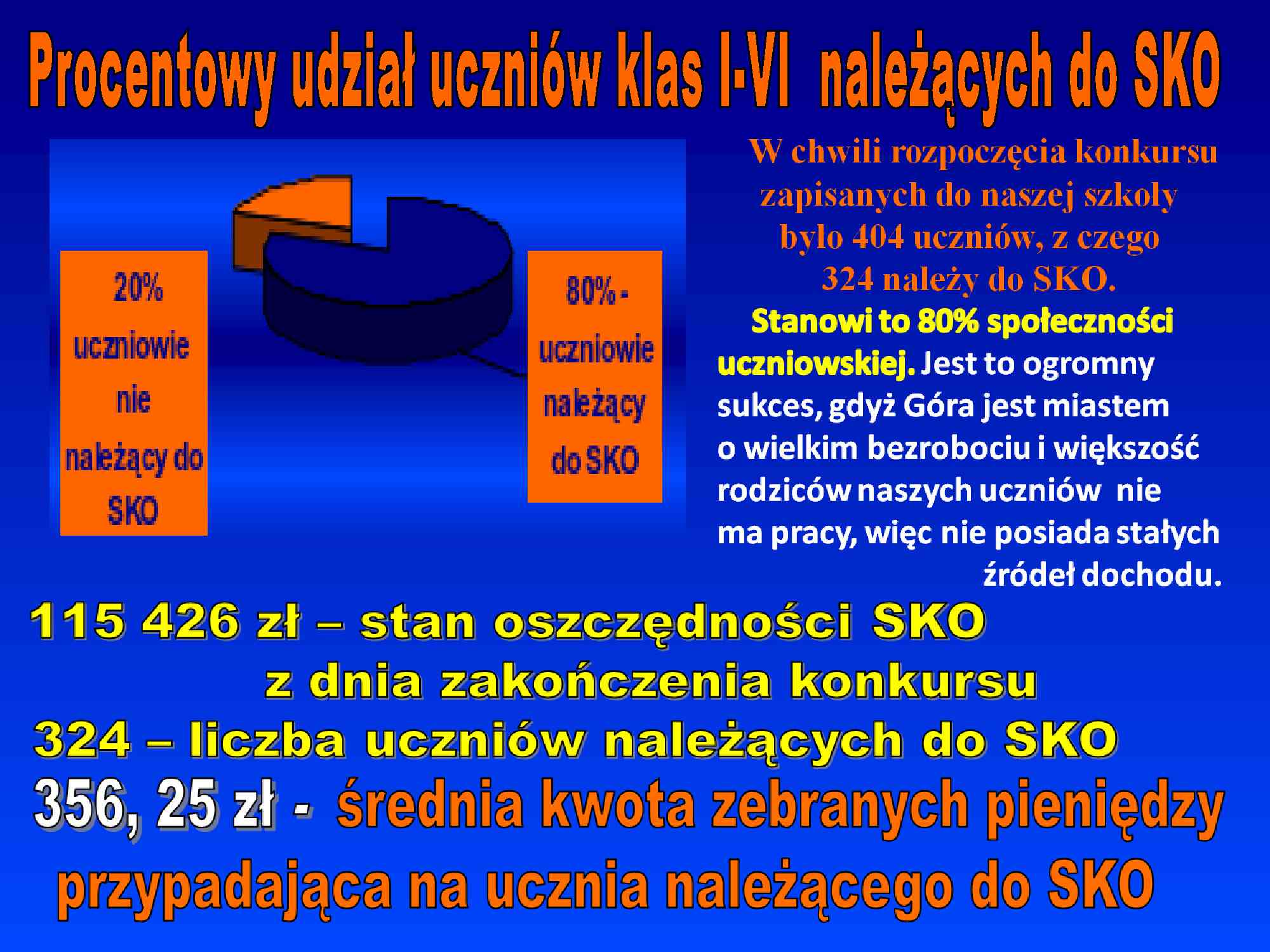 Procentowy udział uczniów klas I-VI należących do SKO

20% uczniowie nie należący do SKO

80% - uczniowie należący do SKO

W chwili rozpoczęcia konkursu zapisanych do naszej szkoły było 404 uczniów, z czego 324 należy do SKO.

Stanowi to 80% społeczności uczniowskiej. Jest to ogromny sukces, gdyż Góra jest miastem o wielkim bezrobociu i większość rodziców naszych uczniów nie ma pracy, więc nie posiada stałych źródeł dochodu.

115 426 zł – stan oszczędności SKO z dnia zakończenia konkursu

324 – liczba uczniów należących do SKO

356, 25 zł - średnia kwota zebranych pieniędzy przypadająca na ucznia należącego do SKO